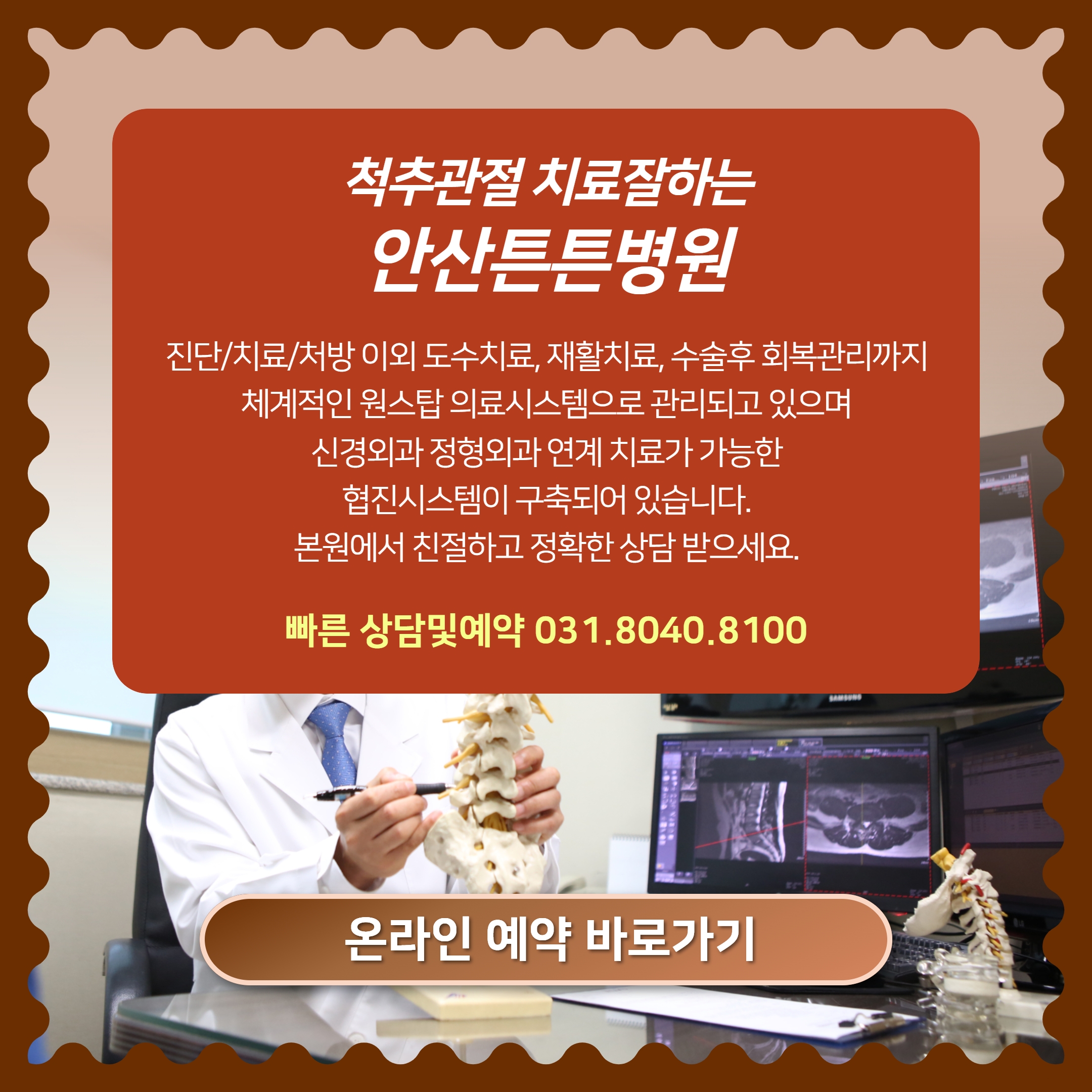 척추관절 치료잘하는
안산튼튼병원

진단/치료/처방 이외 도수치료, 재활치료, 수술후 회복관리까지 체계적인 원스탑 의료시스템으로 관리되고 있으며 신경외과 정형외과 연계 치료가 가능한 협진시스템이 구축되어 있습니다. 본원에서 친절하고 정확한 상담 받으세요.

빠른 상담및예약 031.8040.8100

SAMSUNG

온라인 예약 바로가기